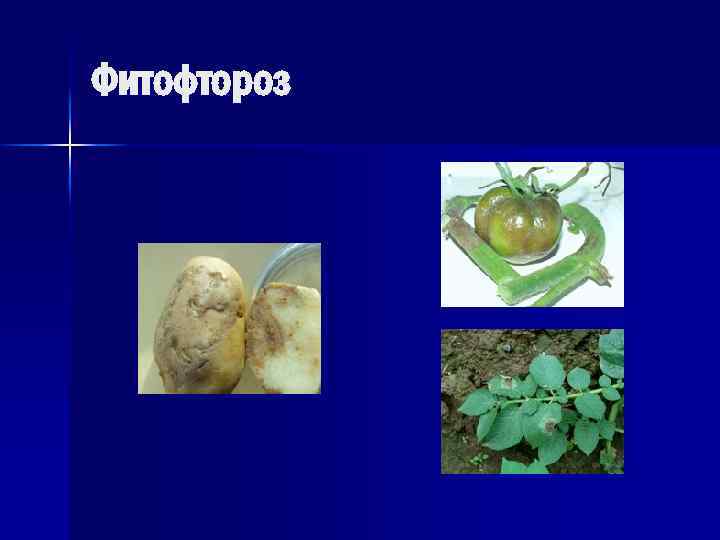 Фитофтороз